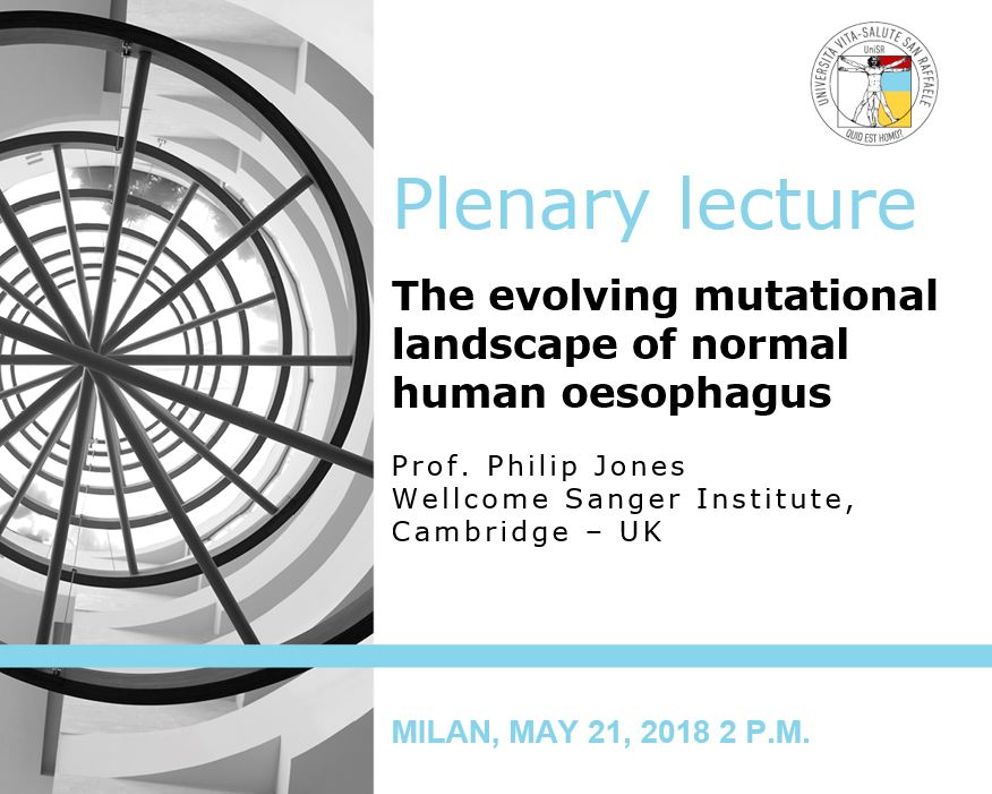 UNIVERSITÀ VITA-SALUTE SAN RAFFAELE
UniSR
QUID EST HOMO?

Plenary lecture

The evolving mutational landscape of normal human oesophagus

Prof. Philip Jones
Wellcome Sanger Institute, Cambridge – UK

MILAN, MAY 21, 2018 2 P.M.